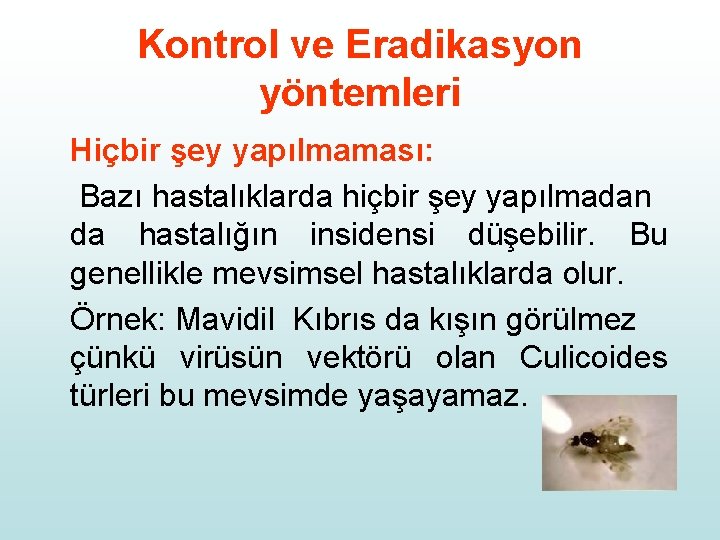 Kontrol ve Eradikasyon yöntemleri

Hiçbir şey yapılmaması:

Bazı hastalıklarda hiçbir şey yapılmadan da hastalığın insidensi düşebilir. Bu genellikle mevsimsel hastalıklarda olur.

Örnek: Mavidil Kıbrıs da kışın görülmez çünkü virüsün vektörü olan Culicoides türleri bu mevsimde yaşayamaz.